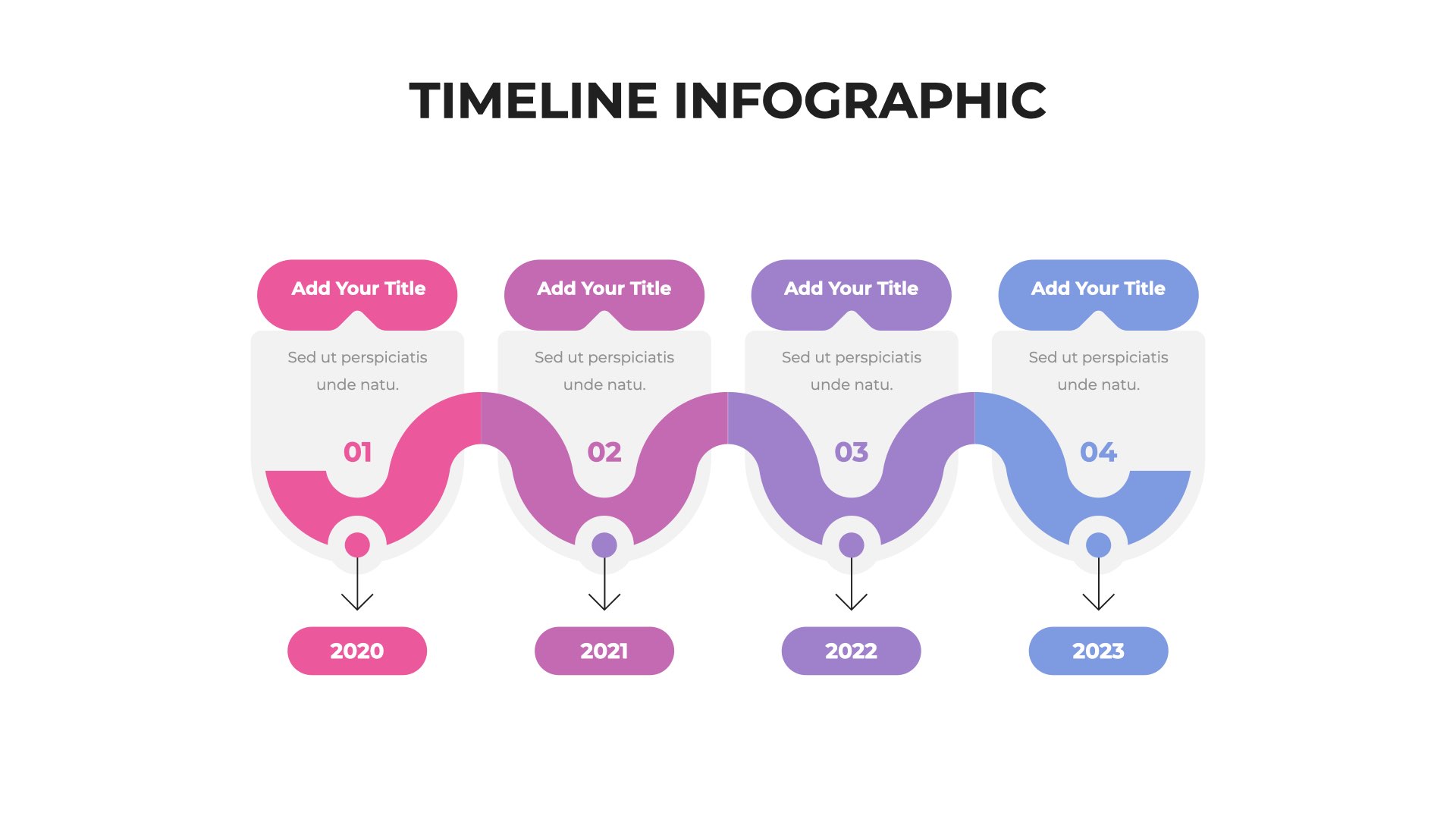 TIMELINE INFOGRAPHIC

Add Your Title

Sed ut perspiciatis unde natu.

01

2020

Add Your Title

Sed ut perspiciatis unde natu.

02

2021

Add Your Title

Sed ut perspiciatis unde natu.

03

2022

Add Your Title

Sed ut perspiciatis unde natu.

04

2023